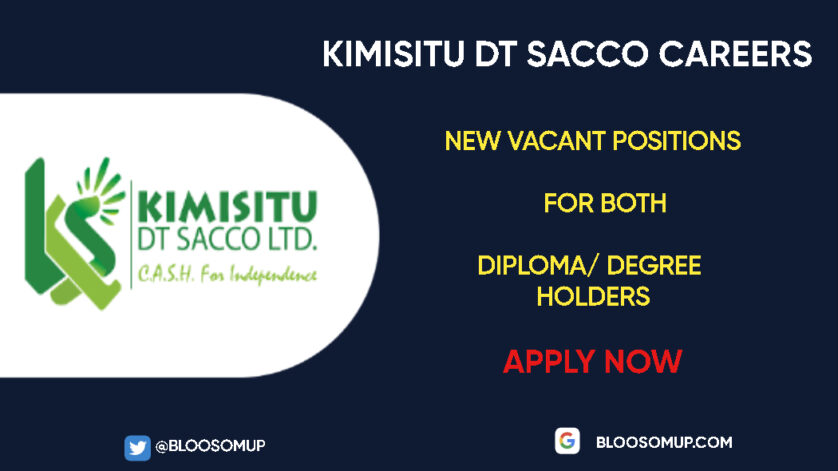 KIMISITU DT SACCO CAREERS

KIMISITU
DT SACCO LTD.
C.A.S.H. For Independence

NEW VACANT POSITIONS

FOR BOTH

DIPLOMA/ DEGREE HOLDERS

APPLY NOW

@BLOOSOMUP

BLOOSOMUP.COM